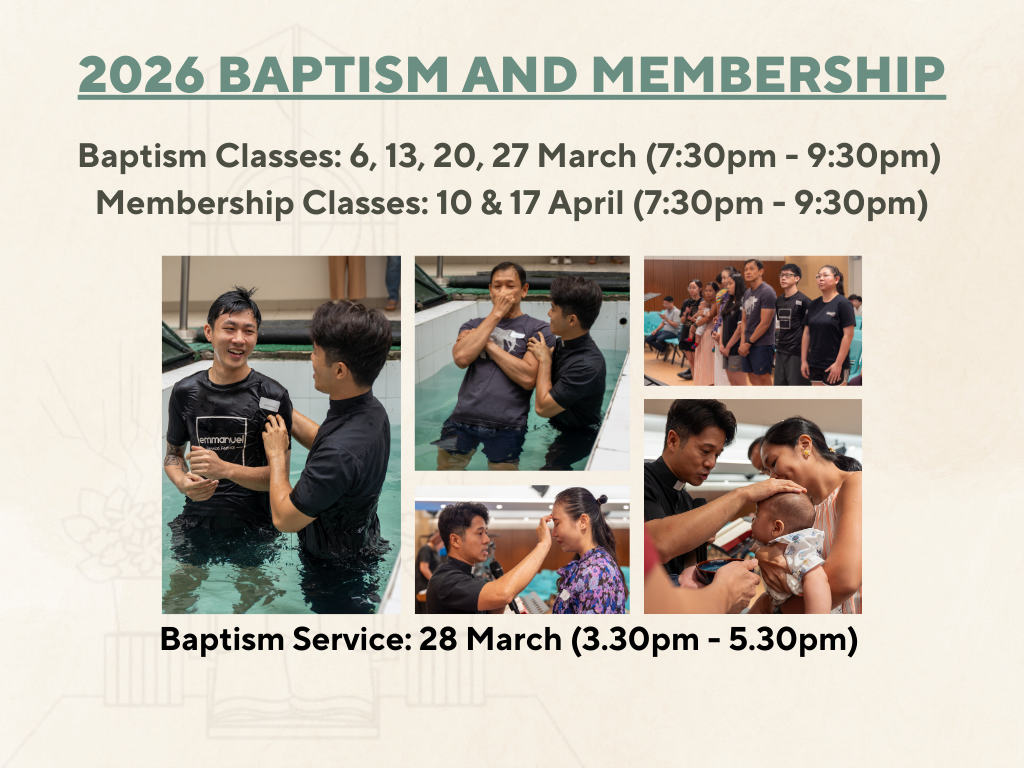 2026 BAPTISM AND MEMBERSHIP

Baptism Classes: 6, 13, 20, 27 March (7:30pm - 9:30pm)
Membership Classes: 10 & 17 April (7:30pm - 9:30pm)

emmanuel

Baptism Service: 28 March (3.30pm - 5.30pm)